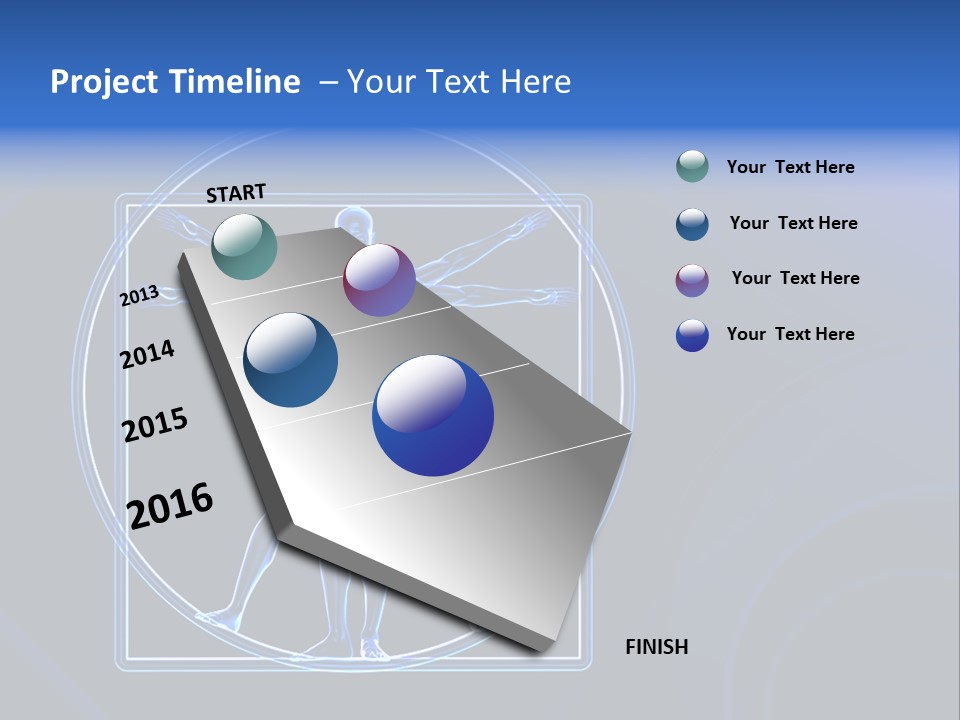 Project Timeline – Your Text Here

START

2013

2014

2015

2016

FINISH

Your Text Here

Your Text Here

Your Text Here

Your Text Here